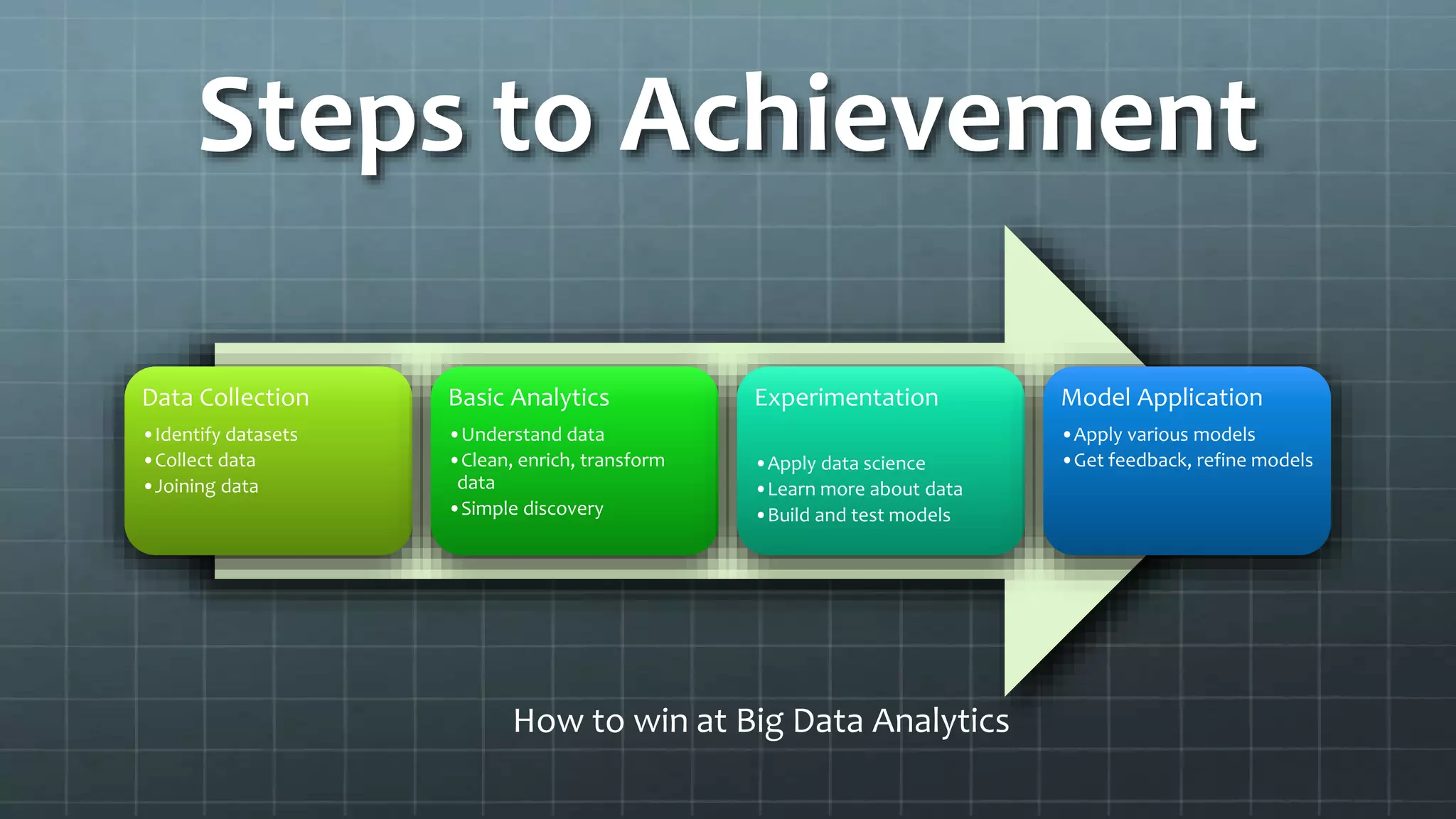 Steps to Achievement

Data Collection
• Identify datasets
• Collect data
• Joining data

Basic Analytics
• Understand data
• Clean, enrich, transform data
• Simple discovery

Experimentation
• Apply data science
• Learn more about data
• Build and test models

Model Application
• Apply various models
• Get feedback, refine models

How to win at Big Data Analytics